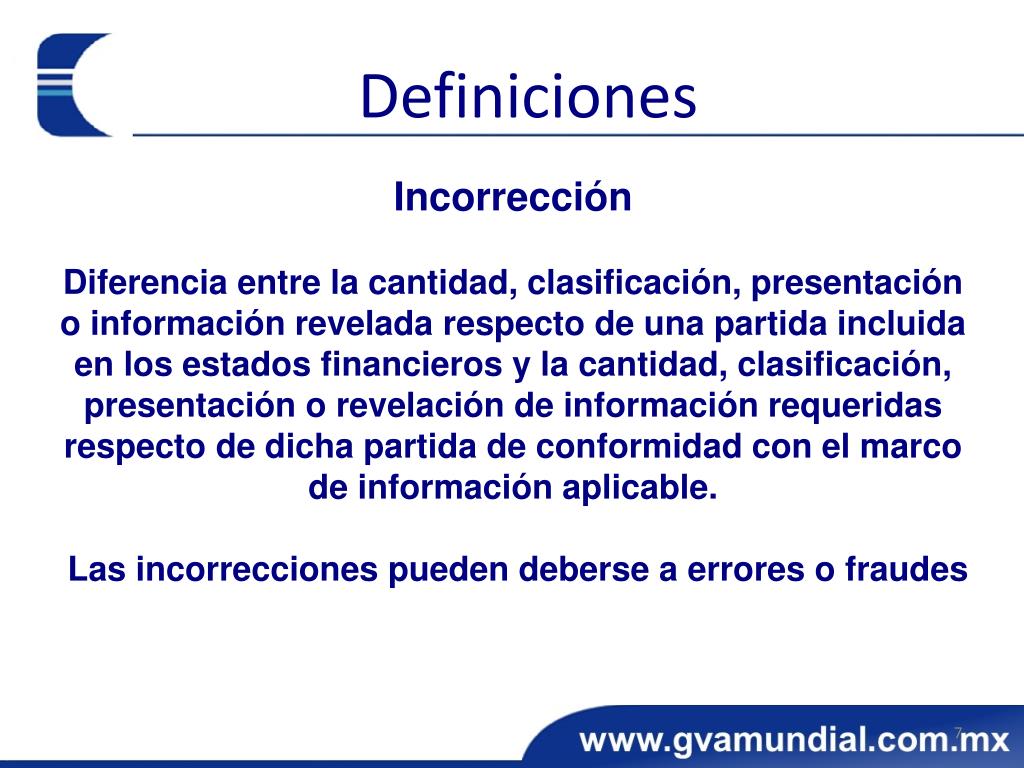 Definiciones

Incorrección

Diferencia entre la cantidad, clasificación, presentación o información revelada respecto de una partida incluida en los estados financieros y la cantidad, clasificación, presentación o revelación de información requeridas respecto de dicha partida de conformidad con el marco de información aplicable.

Las incorrecciones pueden deberse a errores o fraudes

www.gvamundial.com.mx

7